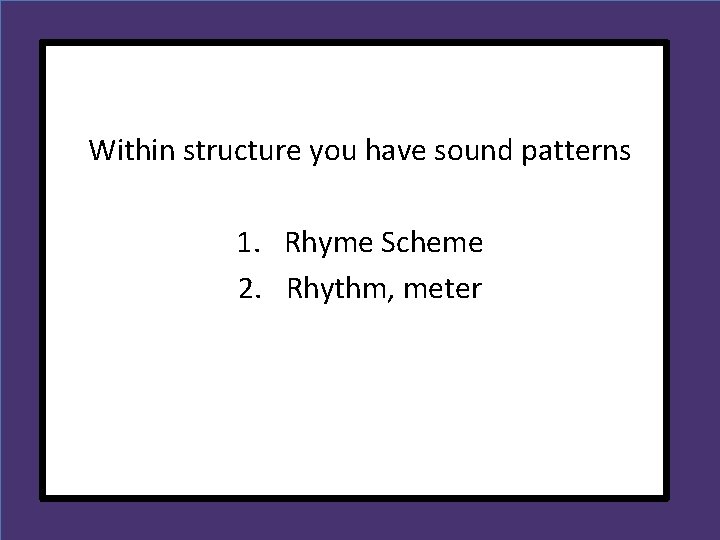 Within structure you have sound patterns

1. Rhyme Scheme
2. Rhythm, meter